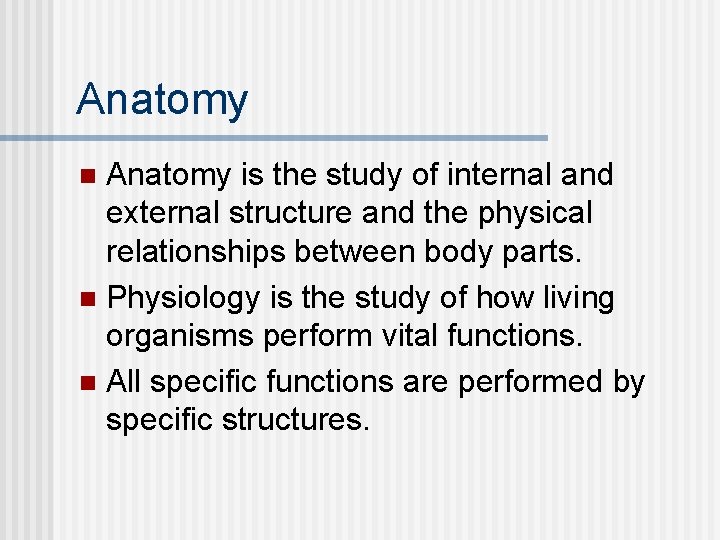 Anatomy

- Anatomy is the study of internal and external structure and the physical relationships between body parts.
- Physiology is the study of how living organisms perform vital functions.
- All specific functions are performed by specific structures.